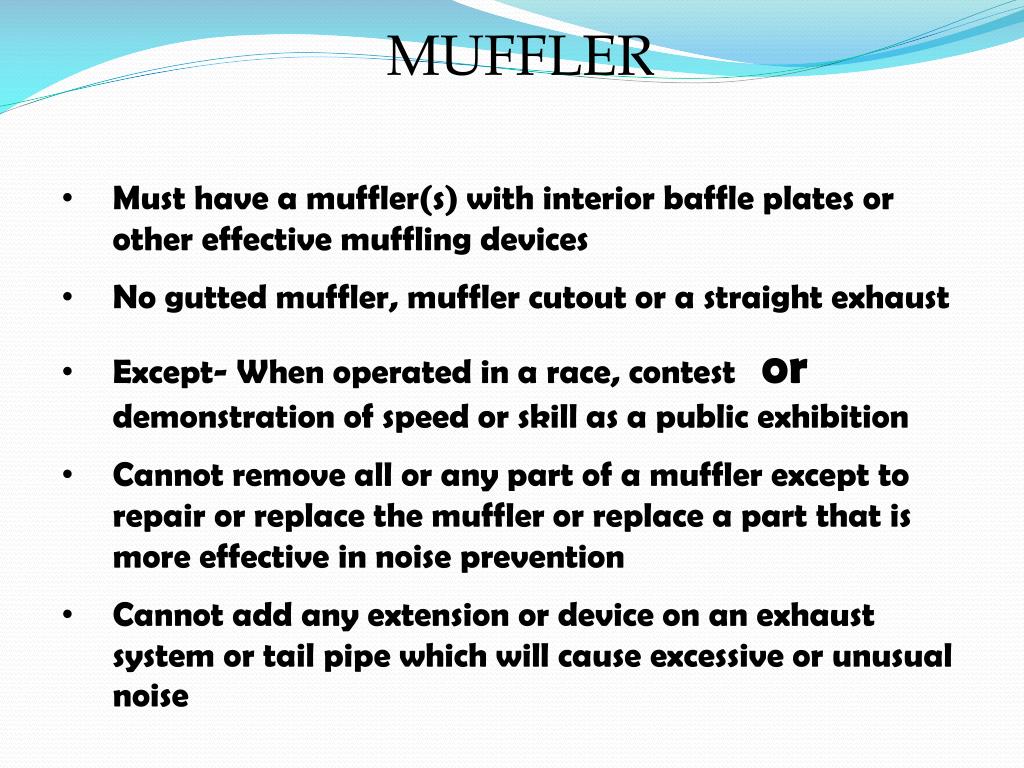 MUFFLER

• Must have a muffler(s) with interior baffle plates or other effective muffling devices

• No gutted muffler, muffler cutout or a straight exhaust

• Except- When operated in a race, contest or demonstration of speed or skill as a public exhibition

• Cannot remove all or any part of a muffler except to repair or replace the muffler or replace a part that is more effective in noise prevention

• Cannot add any extension or device on an exhaust system or tail pipe which will cause excessive or unusual noise